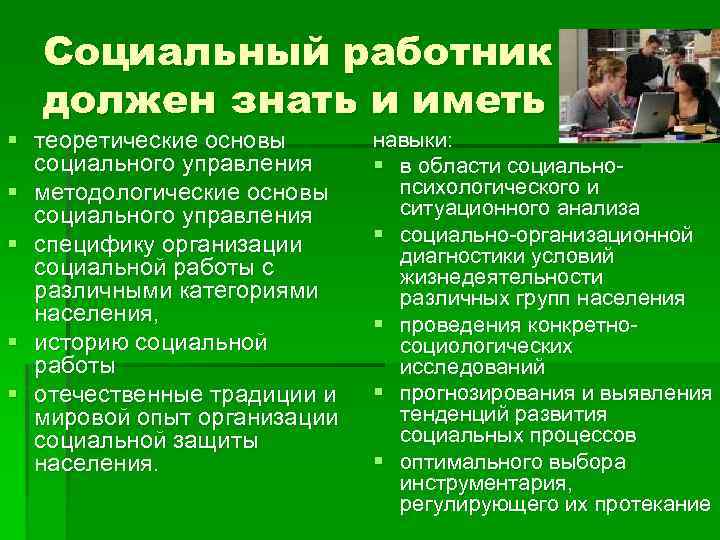 Социальный работник должен знать и иметь

- теоретические основы социального управления
- методологические основы социального управления
- специфику организации социальной работы с различными категориями населения,
- историю социальной работы
- отечественные традиции и мировой опыт организации социальной защиты населения.

навыки:
- в области социально-психологического и ситуационного анализа
- социально-организационной диагностики условий жизнедеятельности различных групп населения
- проведения конкретно-социологических исследований
- прогнозирования и выявления тенденций развития социальных процессов
- оптимального выбора инструментария, регулирующего их протекание